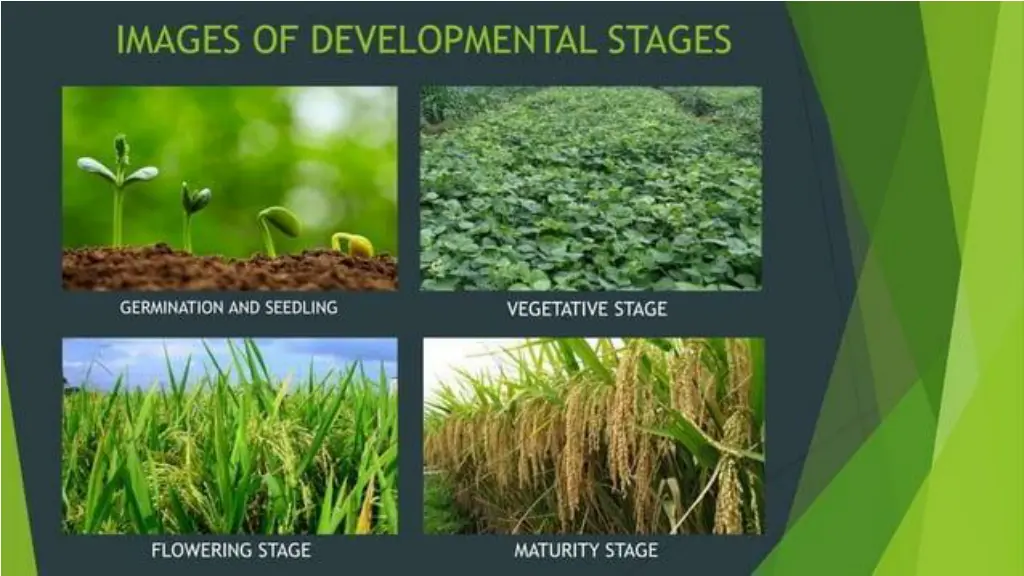 IMAGES OF DEVELOPMENTAL STAGES

GERMINATION AND SEEDLING

VEGETATIVE STAGE

FLOWERING STAGE

MATURITY STAGE